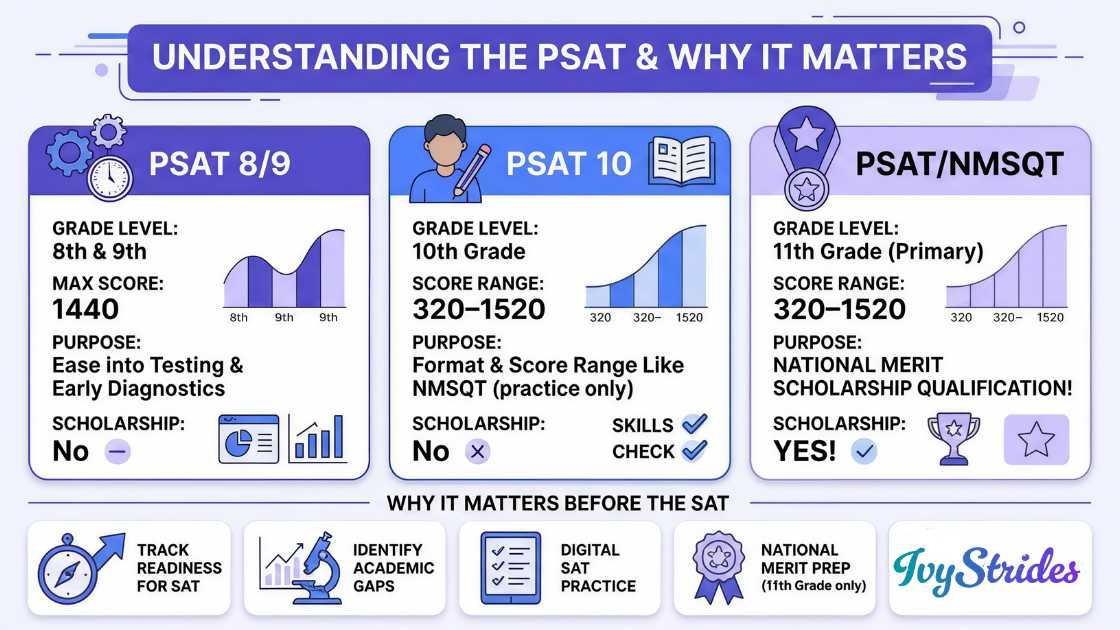 UNDERSTANDING THE PSAT & WHY IT MATTERS

PSAT 8/9

GRADE LEVEL:
8th & 9th

MAX SCORE:
1440

8th 9th 9th

PURPOSE:
Ease into Testing & Early Diagnostics

SCHOLARSHIP:
No

PSAT 10

GRADE LEVEL:
10th Grade

SCORE RANGE:
320–1520

320 320– 1520

PURPOSE:
Format & Score Range Like NMSQT (practice only)

SCHOLARSHIP:
No

SKILLS
CHECK

PSAT/NMSQT

GRADE LEVEL:
11th Grade (Primary)

SCORE RANGE:
320–1520

320 320– 1520

PURPOSE:
NATIONAL MERIT SCHOLARSHIP QUALIFICATION!

SCHOLARSHIP:
YES!

WHY IT MATTERS BEFORE THE SAT

TRACK READINESS FOR SAT

IDENTIFY ACADEMIC GAPS

DIGITAL SAT PRACTICE

NATIONAL MERIT PREP (11th Grade only)

IvyStrides